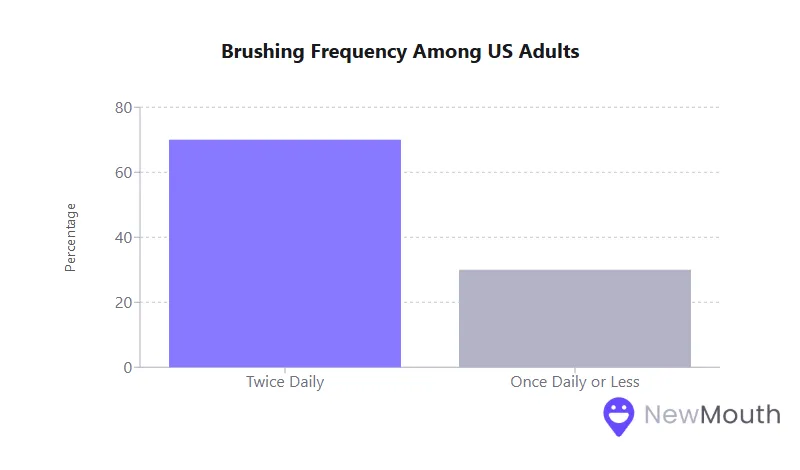 Brushing Frequency Among US Adults

Percentage

80
60
40
20
0

Twice Daily
Once Daily or Less

NewMouth